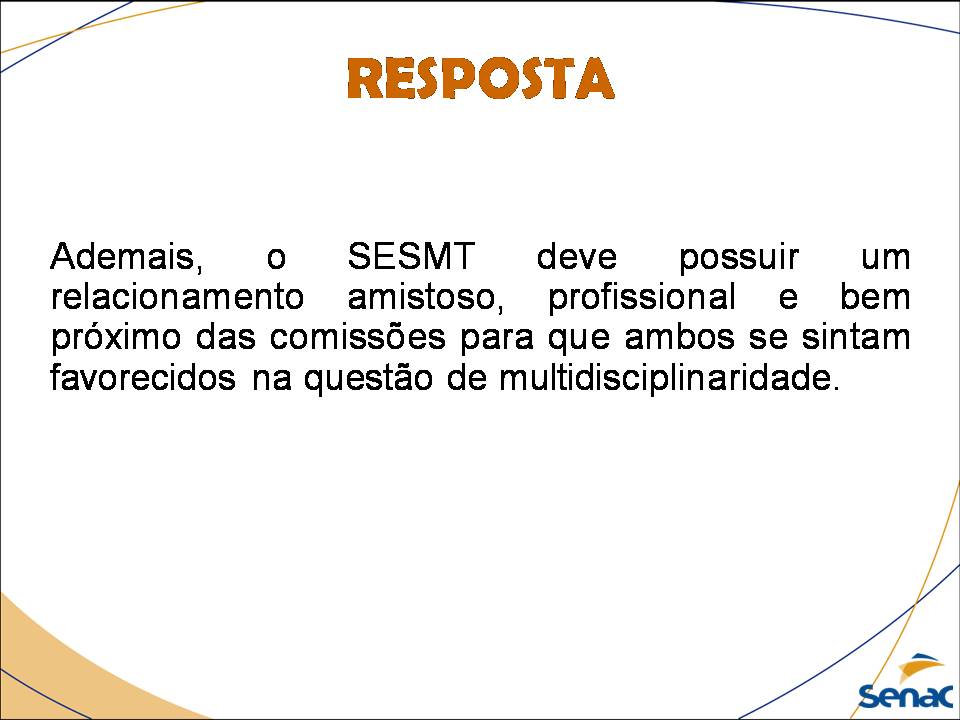 RESPOSTA

Ademais, o SESMT deve possuir um relacionamento amistoso, profissional e bem próximo das comissões para que ambos se sintam favorecidos na questão de multidisciplinaridade.

Senac